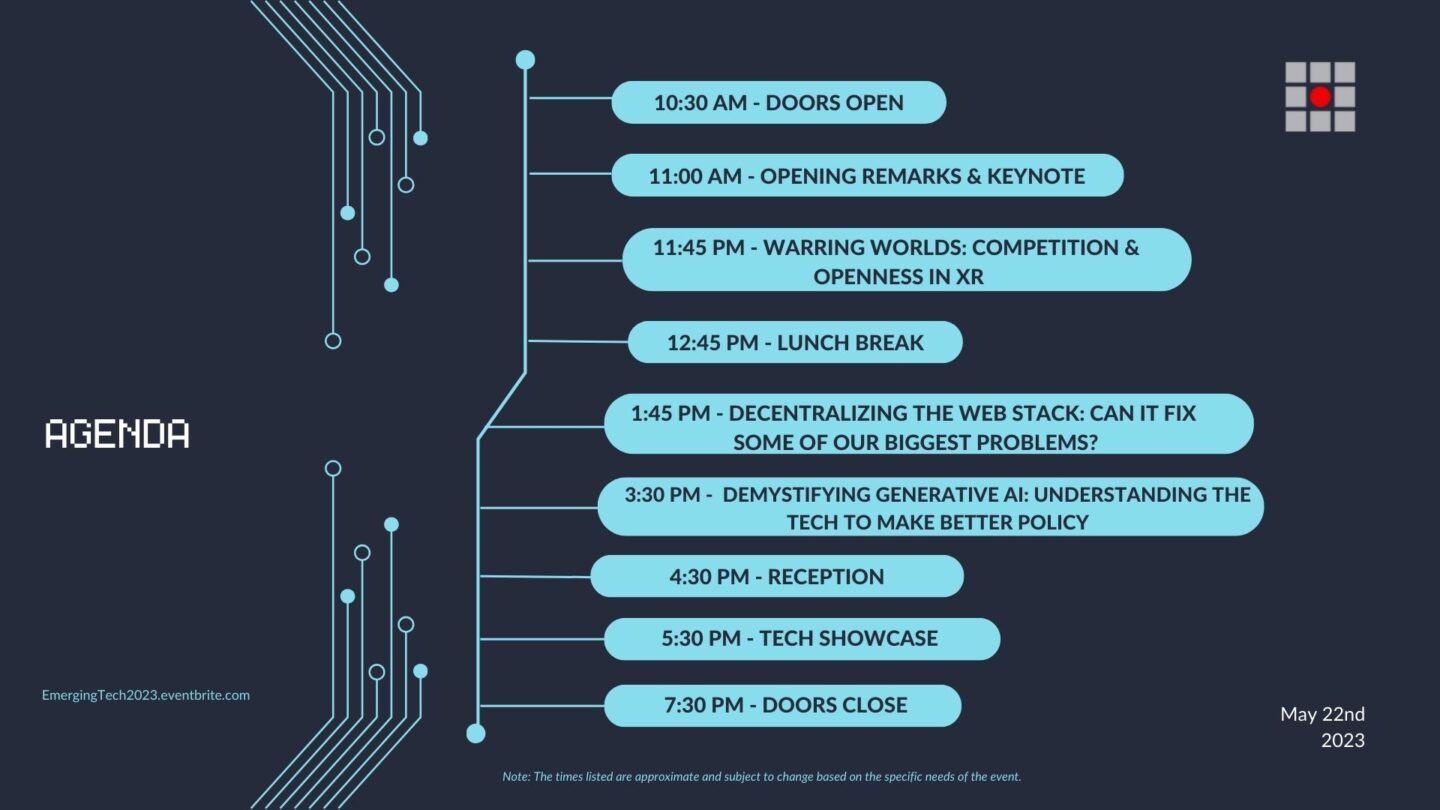 AGENDA

10:30 AM - DOORS OPEN

11:00 AM - OPENING REMARKS & KEYNOTE

11:45 PM - WARRING WORLDS: COMPETITION & OPENNESS IN XR

12:45 PM - LUNCH BREAK

1:45 PM - DECENTRALIZING THE WEB STACK: CAN IT FIX SOME OF OUR BIGGEST PROBLEMS?

3:30 PM - DEMYSTIFYING GENERATIVE AI: UNDERSTANDING THE TECH TO MAKE BETTER POLICY

4:30 PM - RECEPTION

5:30 PM - TECH SHOWCASE

7:30 PM - DOORS CLOSE

EmergingTech2023.eventbrite.com

May 22nd 2023

Note: The times listed are approximate and subject to change based on the specific needs of the event.